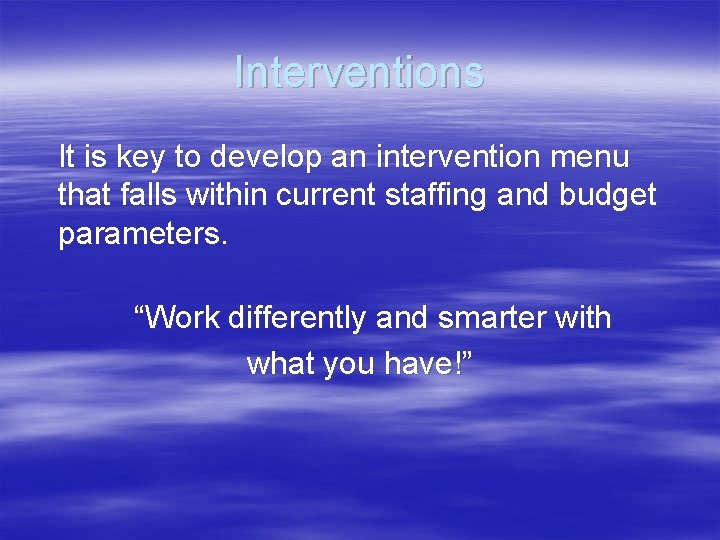 Interventions

It is key to develop an intervention menu that falls within current staffing and budget parameters.

“Work differently and smarter with what you have!”